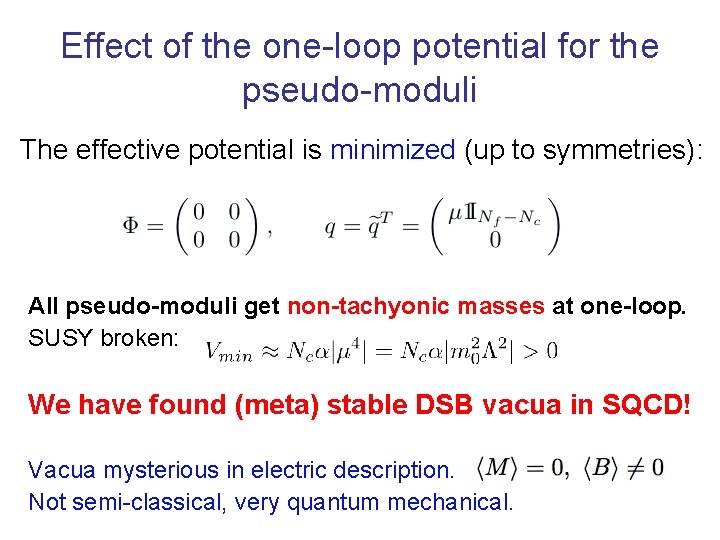 Effect of the one-loop potential for the pseudo-moduli

The effective potential is minimized (up to symmetries):

$\Phi = \begin{pmatrix} 0 & 0 \\ 0 & 0 \end{pmatrix}, \qquad q = \widetilde{q}^T = \begin{pmatrix} \mu \mathbb{1}_{N_f - N_c} \\ 0 \end{pmatrix}$

All pseudo-moduli get non-tachyonic masses at one-loop.

SUSY broken: $V_{min} \approx N_c \alpha |\mu^4| = N_c \alpha |m_0^2 \Lambda^2| > 0$

We have found (meta) stable DSB vacua in SQCD!

Vacua mysterious in electric description. $\langle M \rangle = 0, \ \langle B \rangle \neq 0$

Not semi-classical, very quantum mechanical.